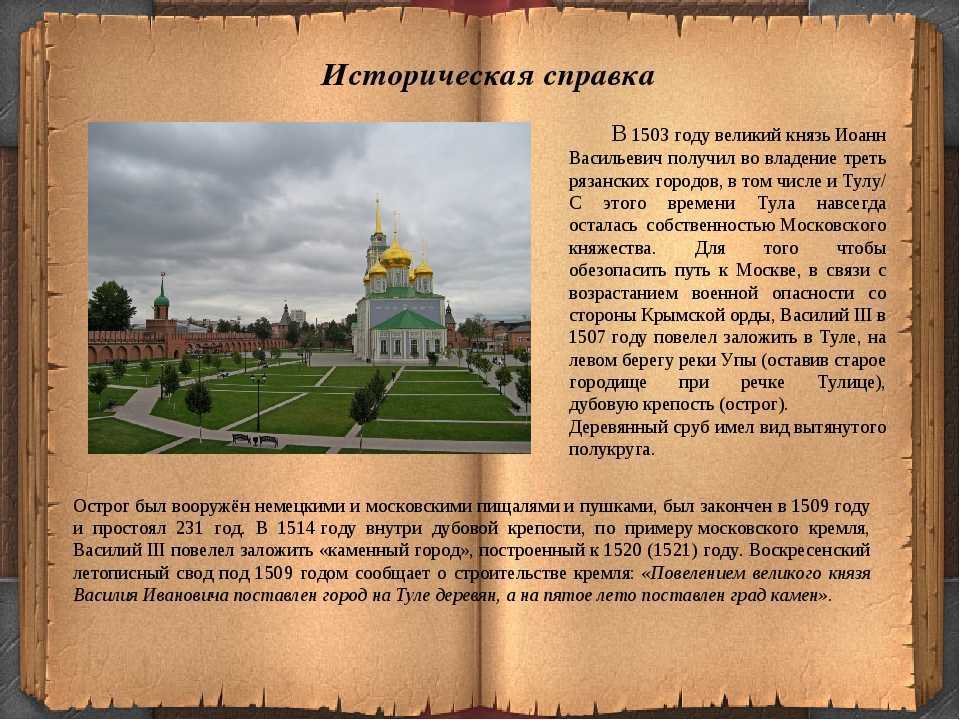 Историческая справка

В 1503 году великий князь Иоанн Васильевич получил во владение треть рязанских городов, в том числе и Тулу/ С этого времени Тула навсегда осталась собственностью Московского княжества. Для того чтобы обезопасить путь к Москве, в связи с возрастанием военной опасности со стороны Крымской орды, Василий III в 1507 году повелел заложить в Туле, на левом берегу реки Упы (оставив старое городище при речке Тулице), дубовую крепость (острог).
Деревянный сруб имел вид вытянутого полукруга.

Острог был вооружён немецкими и московскими пищалями и пушками, был закончен в 1509 году и простоял 231 год. В 1514 году внутри дубовой крепости, по примеру московского кремля, Василий III повелел заложить «каменный город», построенный к 1520 (1521) году. Воскресенский летописный свод под 1509 годом сообщает о строительстве кремля: «Повелением великого князя Василия Ивановича поставлен город на Туле деревян, а на пятое лето поставлен град камен».